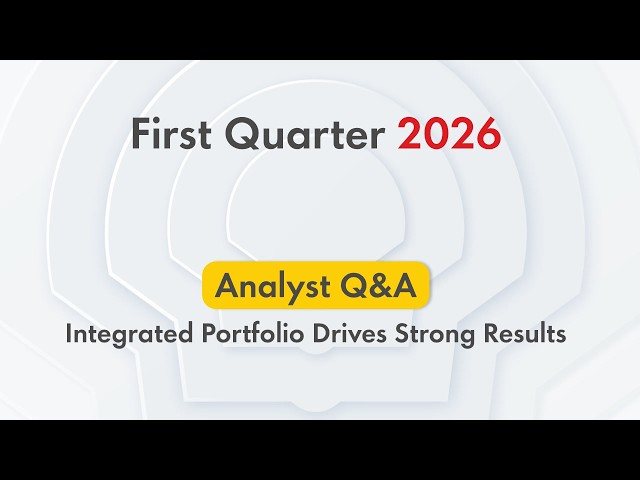 First Quarter 2026

Analyst Q&A

Integrated Portfolio Drives Strong Results